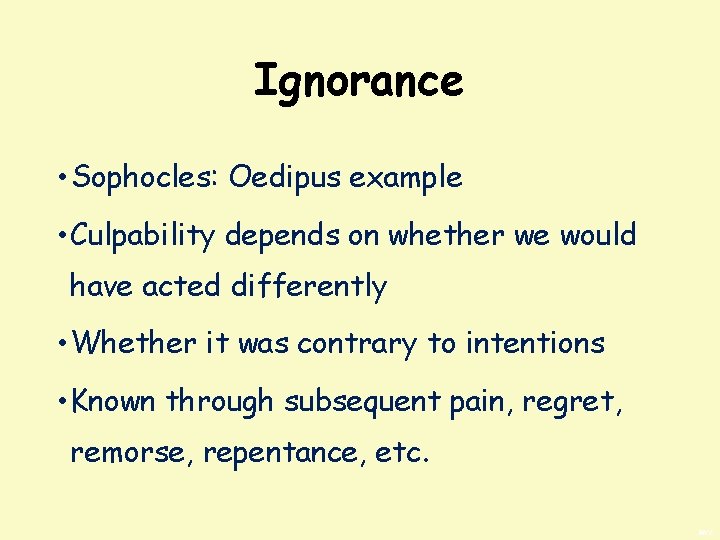 Ignorance

• Sophocles: Oedipus example

• Culpability depends on whether we would have acted differently

• Whether it was contrary to intentions

• Known through subsequent pain, regret, remorse, repentance, etc.